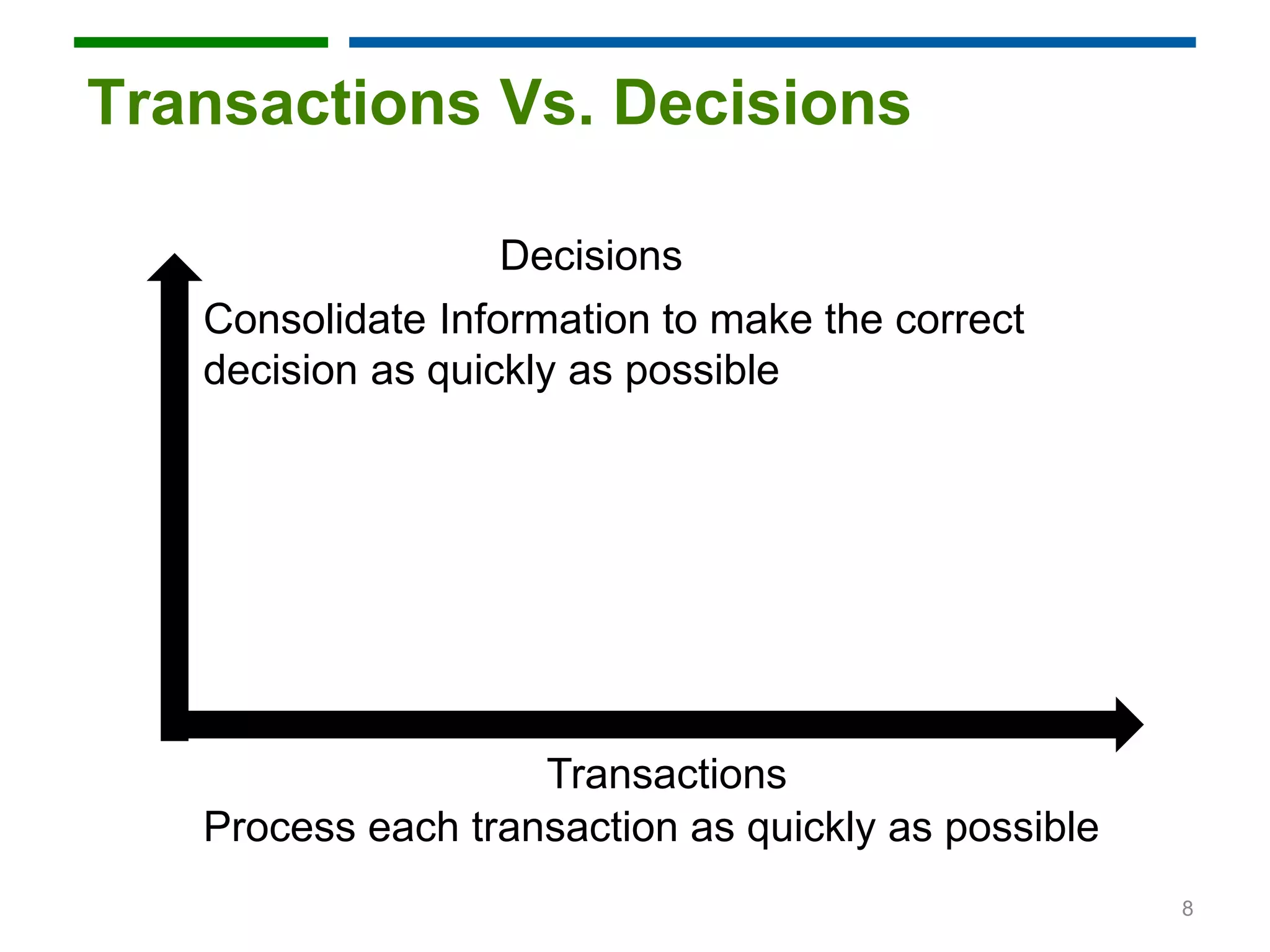 Transactions Vs. Decisions

Decisions

Consolidate Information to make the correct decision as quickly as possible

Transactions

Process each transaction as quickly as possible

8